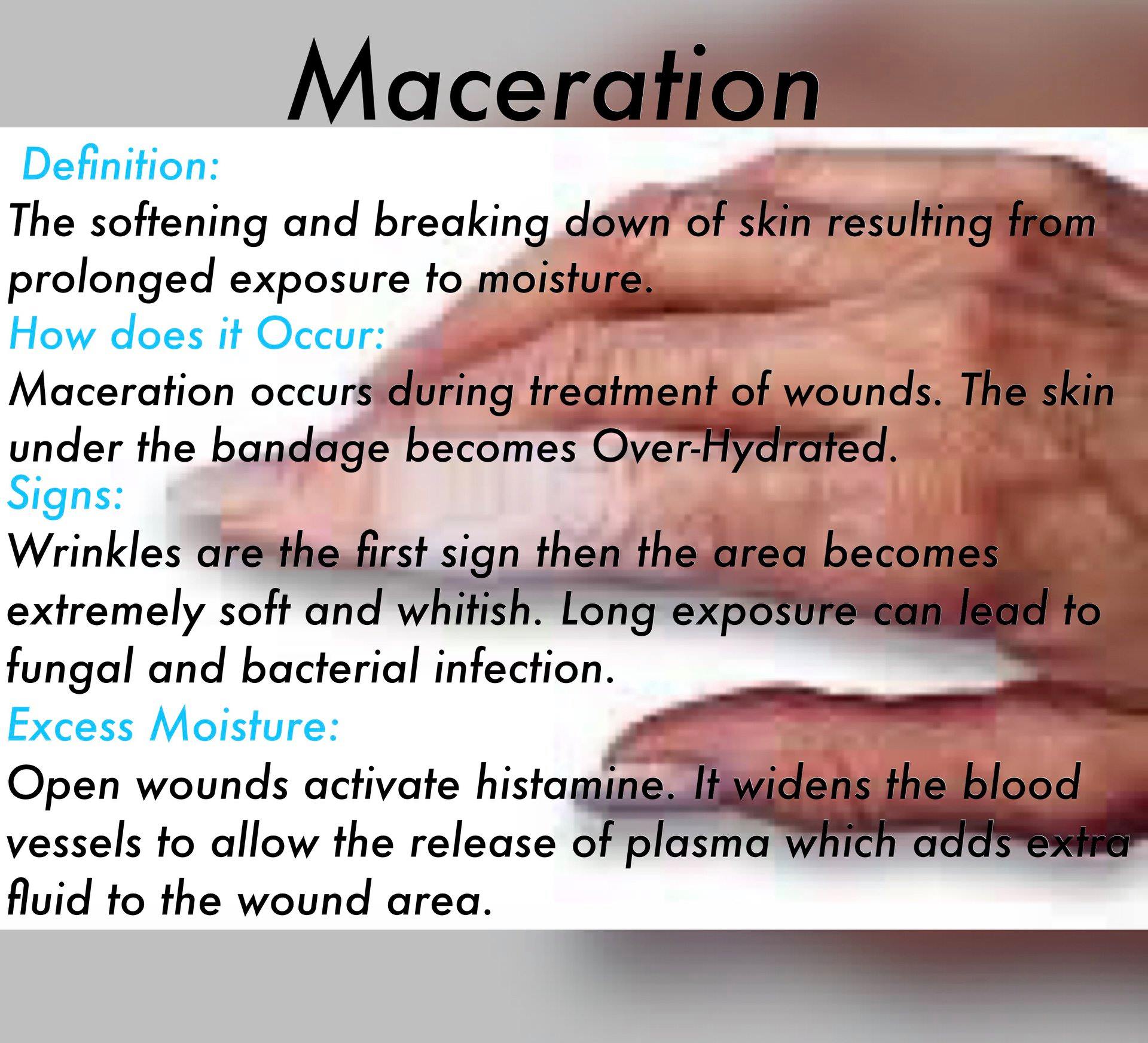 Maceration

Definition:

The softening and breaking down of skin resulting from prolonged exposure to moisture.

How does it Occur:

Maceration occurs during treatment of wounds. The skin under the bandage becomes Over-Hydrated.

Signs:

Wrinkles are the first sign then the area becomes extremely soft and whitish. Long exposure can lead to fungal and bacterial infection.

Excess Moisture:

Open wounds activate histamine. It widens the blood vessels to allow the release of plasma which adds extra fluid to the wound area.